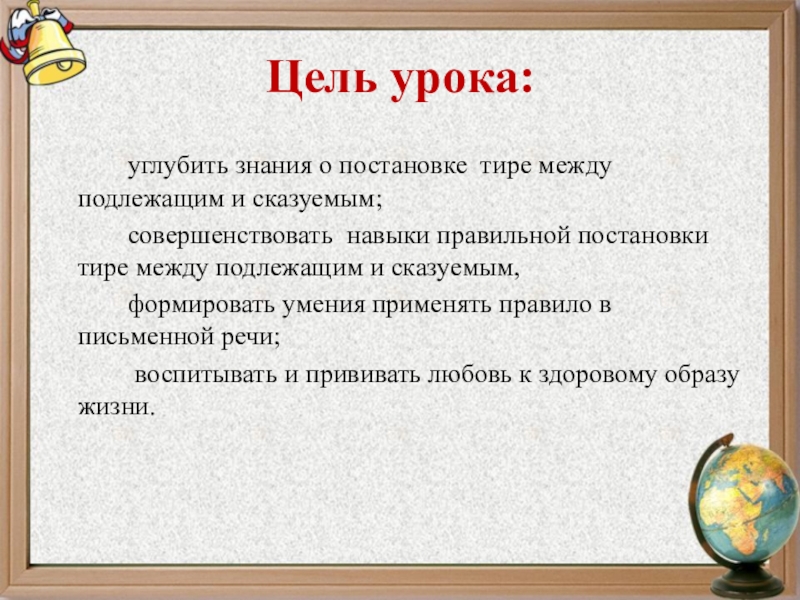 Цель урока:

углубить знания о постановке тире между подлежащим и сказуемым;

совершенствовать навыки правильной постановки тире между подлежащим и сказуемым,

формировать умения применять правило в письменной речи;

воспитывать и прививать любовь к здоровому образу жизни.